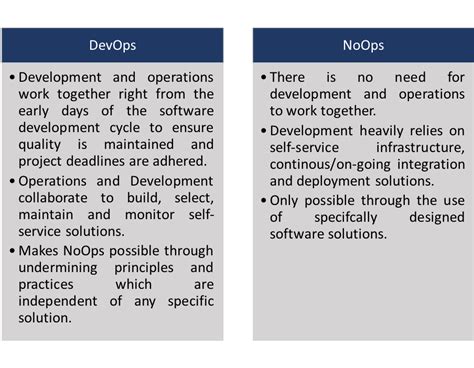 DevOps

• Development and operations work together right from the early days of the software development cycle to ensure quality is maintained and project deadlines are adhered.

• Operations and Development collaborate to build, select, maintain and monitor self-service solutions.

• Makes NoOps possible through undermining principles and practices which are independent of any specific solution.

NoOps

• There is no need for development and operations to work together.

• Development heavily relies on self-service infrastructure, continous/on-going integration and deployment solutions.

• Only possible through the use of specifcally designed software solutions.